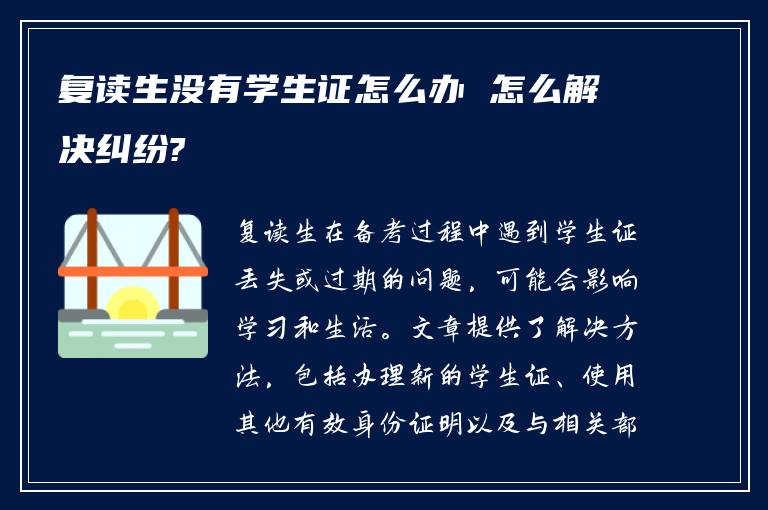 复读生没有学生证怎么办 怎么解决纠纷?

复读生在备考过程中遇到学生证丢失或过期的问题，可能会影响学习和生活。文章提供了解决方法，包括办理新的学生证、使用其他有效身份证明以及与相关部